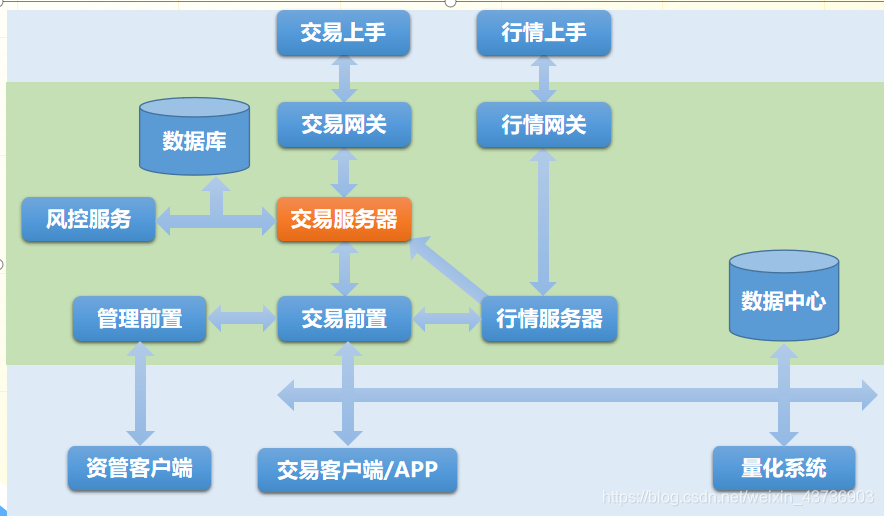 交易上手

行情上手

数据库

交易网关

行情网关

风控服务

交易服务器

数据中心

管理前置

交易前置

行情服务器

资管客户端

交易客户端/APP

量化系统

https://blog.csdn.net/weixin_43736903